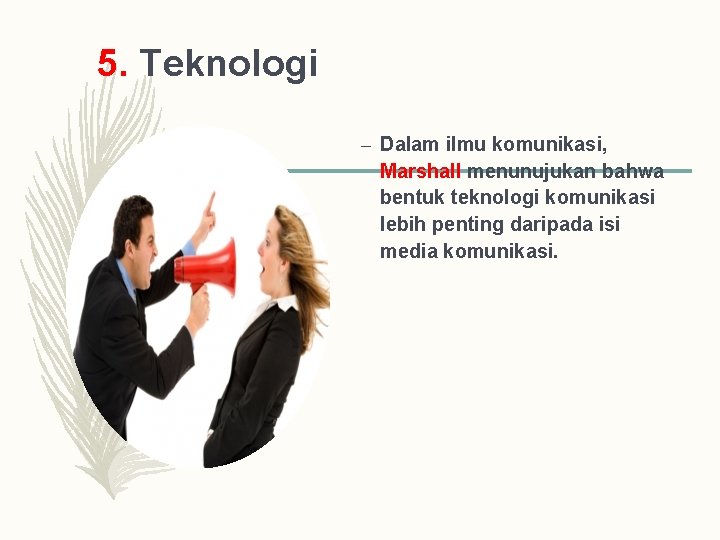 5. Teknologi

– Dalam ilmu komunikasi, Marshall menunujukan bahwa bentuk teknologi komunikasi lebih penting daripada isi media komunikasi.